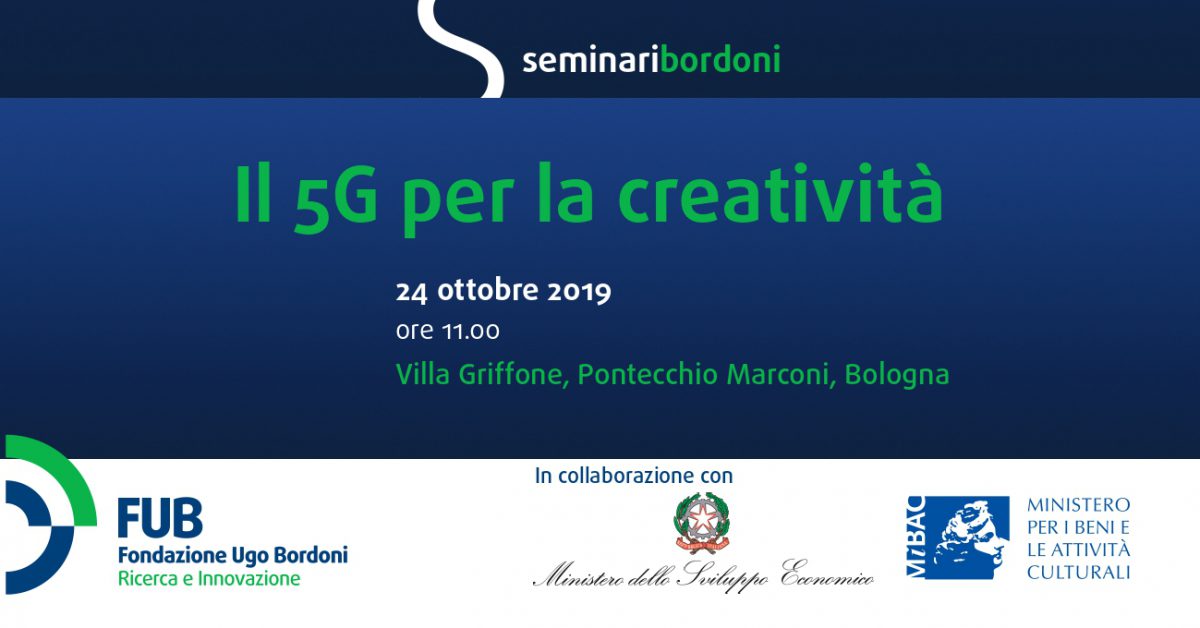 seminaribordoni

Il 5G per la creatività

24 ottobre 2019
ore 11.00
Villa Griffone, Pontecchio Marconi, Bologna

FUB
Fondazione Ugo Bordoni
Ricerca e Innovazione

In collaborazione con

Ministero dello Sviluppo Economico

MiBAC

MINISTERO PER I BENI E LE ATTIVITÀ CULTURALI